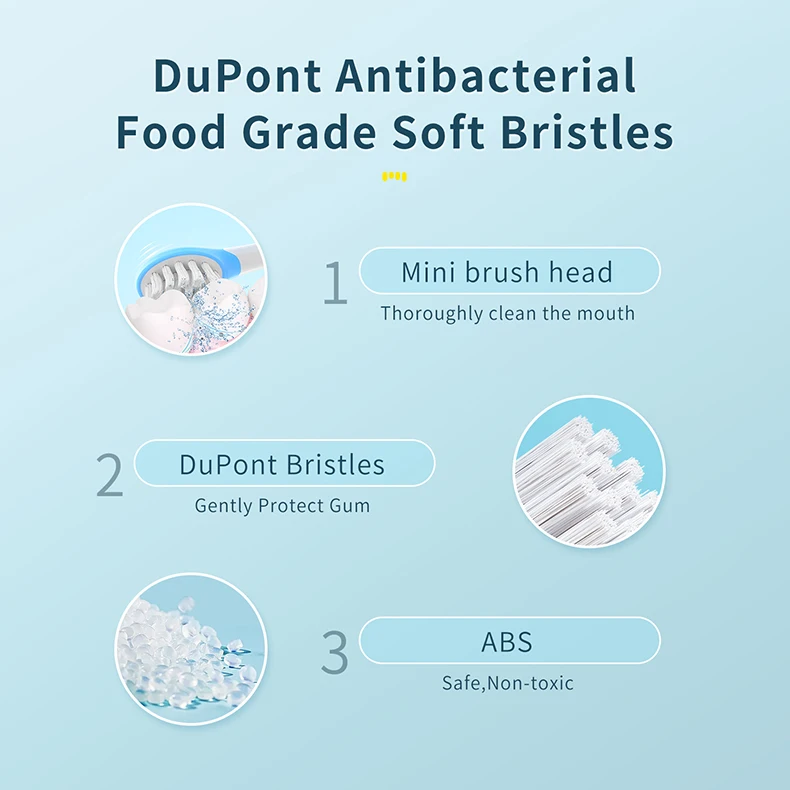 DuPont Antibacterial Food Grade Soft Bristles

1 Mini brush head
Thoroughly clean the mouth

2 DuPont Bristles
Gently Protect Gum

3 ABS
Safe,Non-toxic